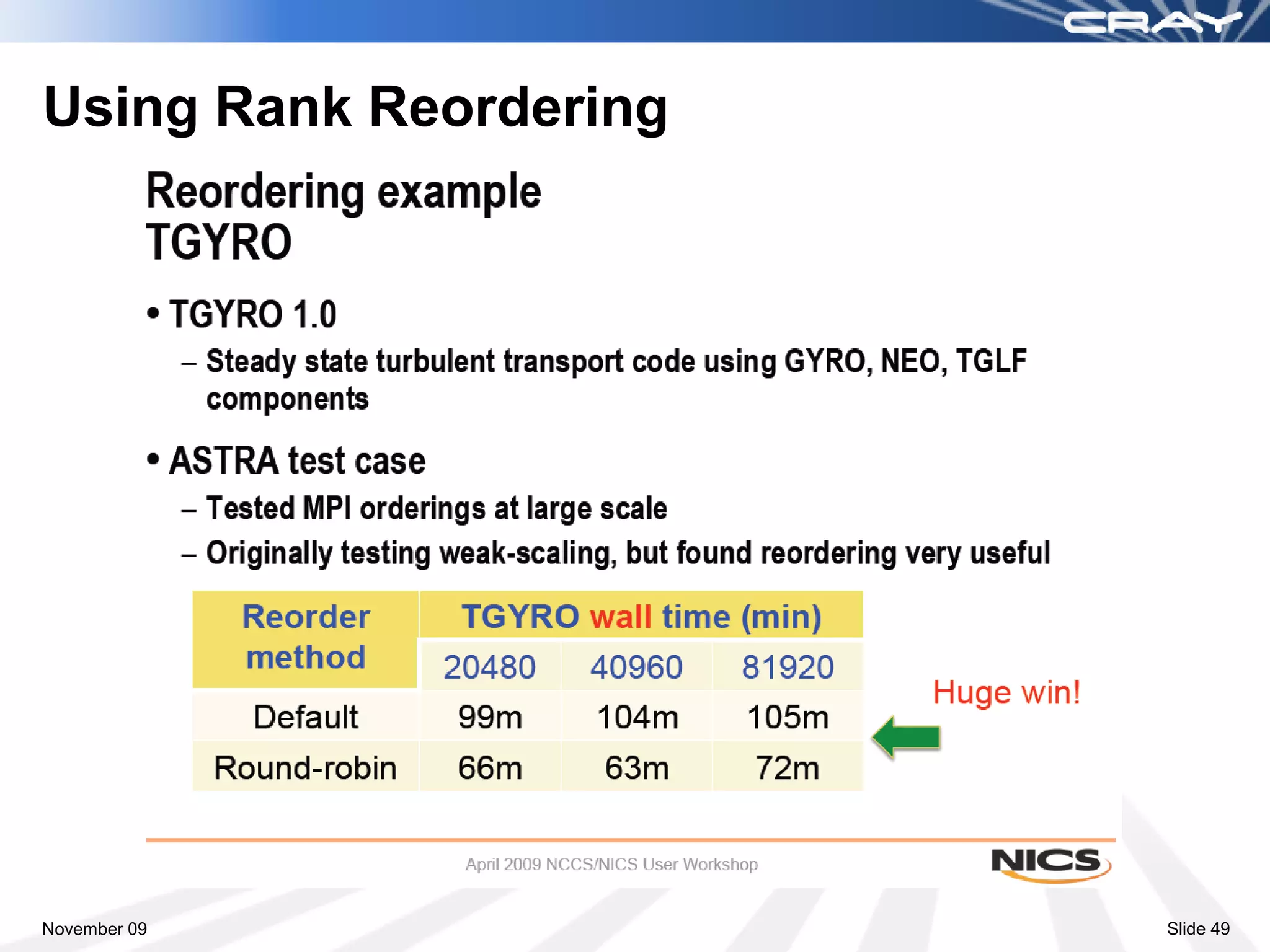 CRAY

Using Rank Reordering

Reordering example
TGYRO

• TGYRO 1.0
– Steady state turbulent transport code using GYRO, NEO, TGLF components

• ASTRA test case
– Tested MPI orderings at large scale
– Originally testing weak-scaling, but found reordering very useful

| Reorder method | TGYRO wall time (min) | | |
|---|---|---|---|
| | 20480 | 40960 | 81920 |
| Default | 99m | 104m | 105m |
| Round-robin | 66m | 63m | 72m |

Huge win!

April 2009 NCCS/NICS User Workshop

NICS

November 09

Slide 49